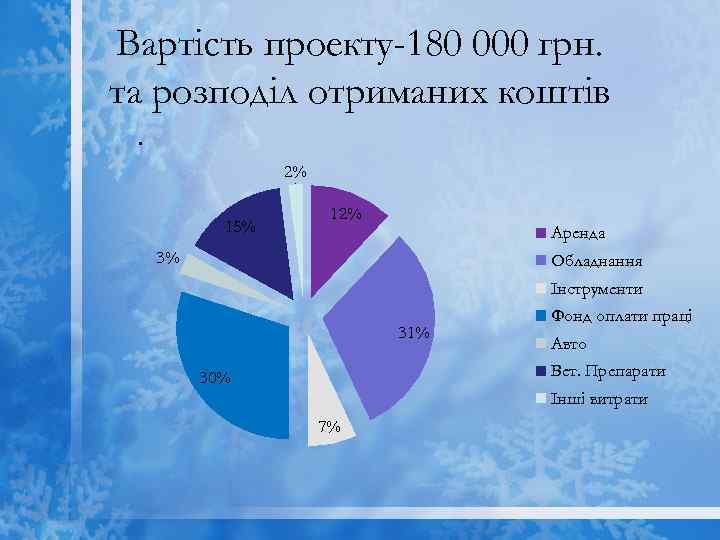 Вартість проекту-180 000 грн. та розподіл отриманих коштів
.

2%
12%
15%
3%
31%
30%
7%

Аренда
Обладнання
Інструменти
Фонд оплати праці
Авто
Вет. Препарати
Інші витрати